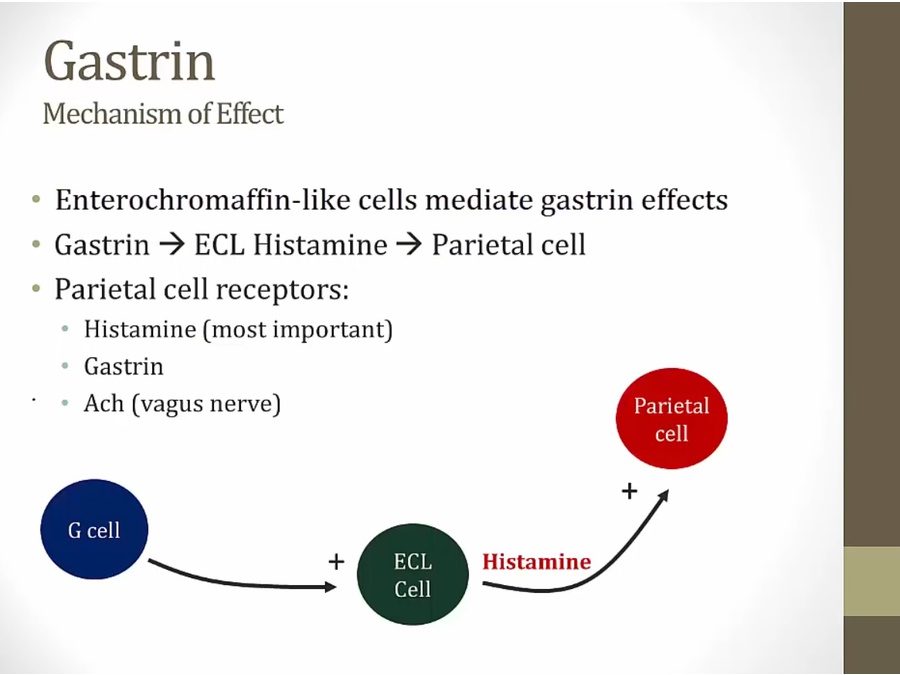 Gastrin
Mechanism of Effect

• Enterochromaffin-like cells mediate gastrin effects
• Gastrin → ECL Histamine → Parietal cell
• Parietal cell receptors:
  • Histamine (most important)
  • Gastrin
  • Ach (vagus nerve)

Parietal cell

+

G cell

+

ECL Cell

Histamine